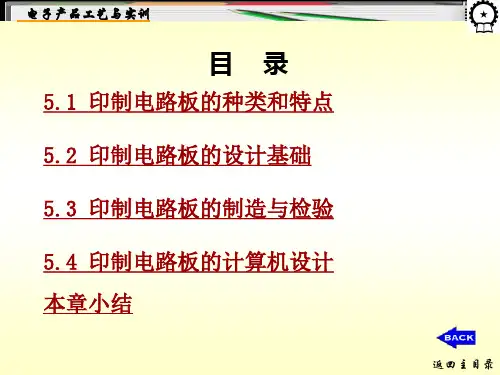 电子产品工艺与实训

目　录

5.1 印制电路板的种类和特点

5.2 印制电路板的设计基础

5.3 印制电路板的制造与检验

5.4 印制电路板的计算机设计

本章小结

BACK

返回主目录